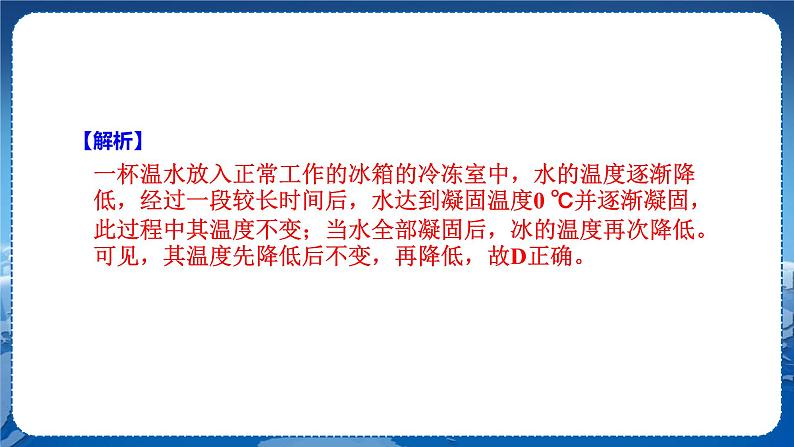 【解析】

一杯温水放入正常工作的冰箱的冷冻室中，水的温度逐渐降低，经过一段较长时间后，水达到凝固温度0 ℃并逐渐凝固，此过程中其温度不变；当水全部凝固后，冰的温度再次降低。可见，其温度先降低后不变，再降低，故D正确。